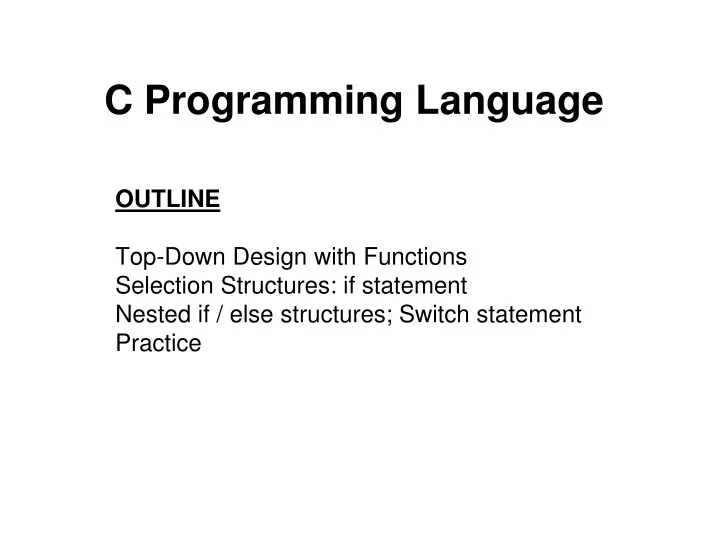 C Programming Language

OUTLINE

Top-Down Design with Functions
Selection Structures: if statement
Nested if / else structures; Switch statement
Practice